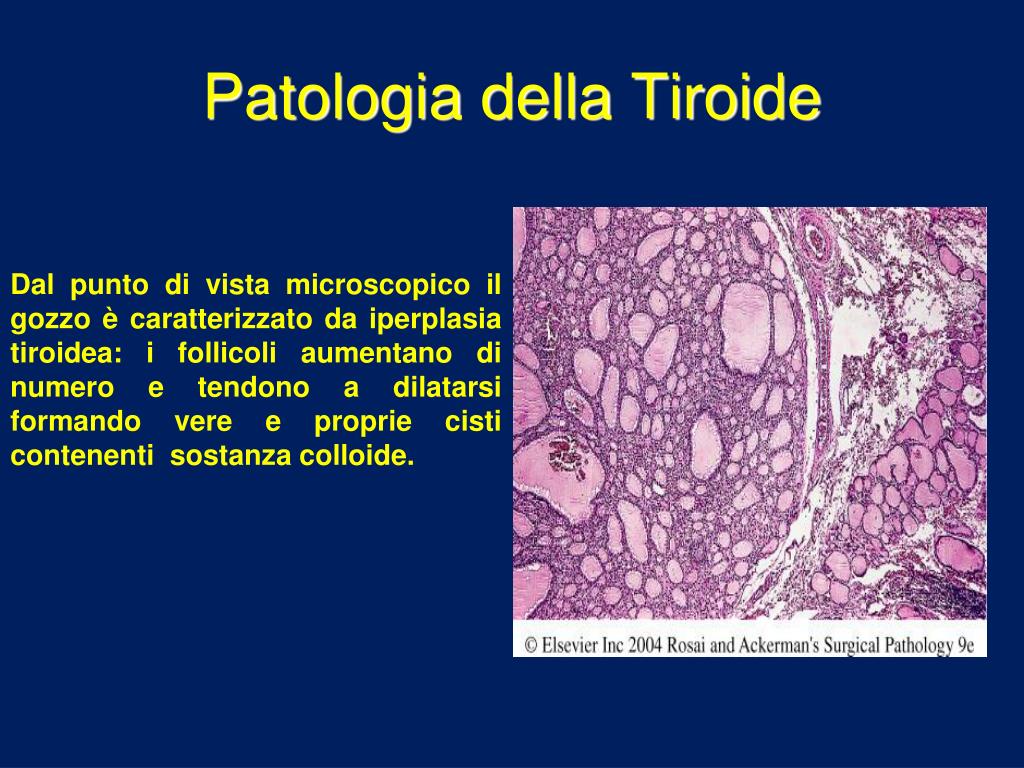 Patologia della Tiroide

Dal punto di vista microscopico il gozzo è caratterizzato da iperplasia tiroidea: i follicoli aumentano di numero e tendono a dilatarsi formando vere e proprie cisti contenenti sostanza colloide.

© Elsevier Inc 2004 Rosai and Ackerman's Surgical Pathology 9e